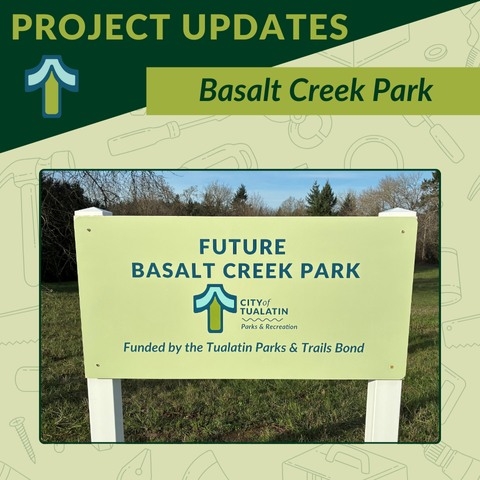 PROJECT UPDATES

Basalt Creek Park

FUTURE
BASALT CREEK PARK

CITY of TUALATIN
Parks & Recreation

Funded by the Tualatin Parks & Trails Bond